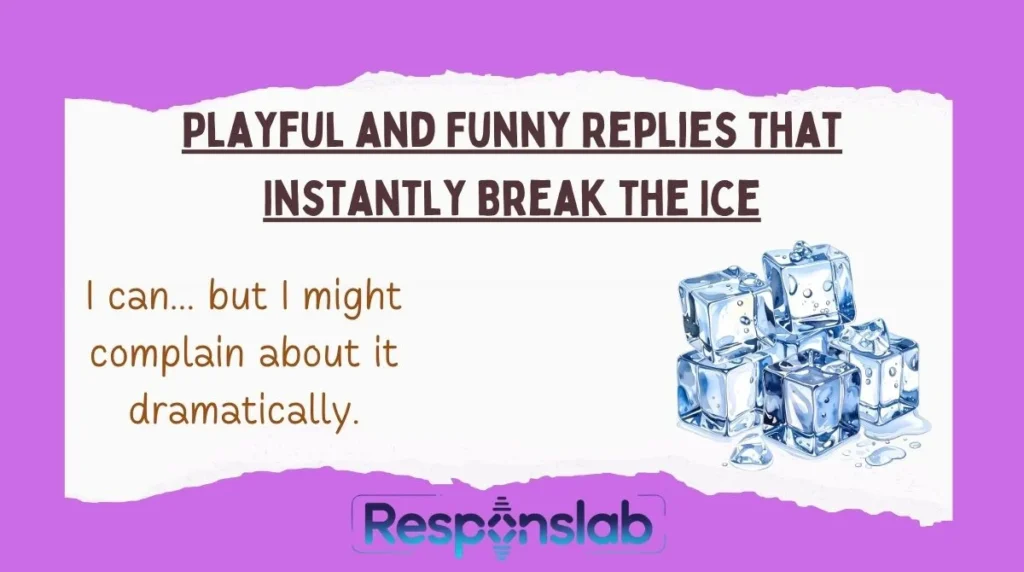 PLAYFUL AND FUNNY REPLIES THAT INSTANTLY BREAK THE ICE

I can... but I might complain about it dramatically.

Responslab